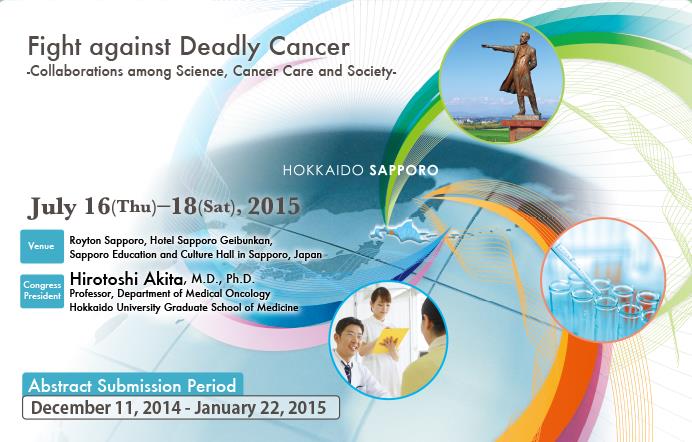 Fight against Deadly Cancer
-Collaborations among Science, Cancer Care and Society-

HOKKAIDO SAPPORO

July 16(Thu)–18(Sat), 2015

Venue
Royton Sapporo, Hotel Sapporo Geibunkan, Sapporo Education and Culture Hall in Sapporo, Japan

Congress President
Hirotoshi Akita, M.D., Ph.D.
Professor, Department of Medical Oncology
Hokkaido University Graduate School of Medicine

Abstract Submission Period
December 11, 2014 - January 22, 2015